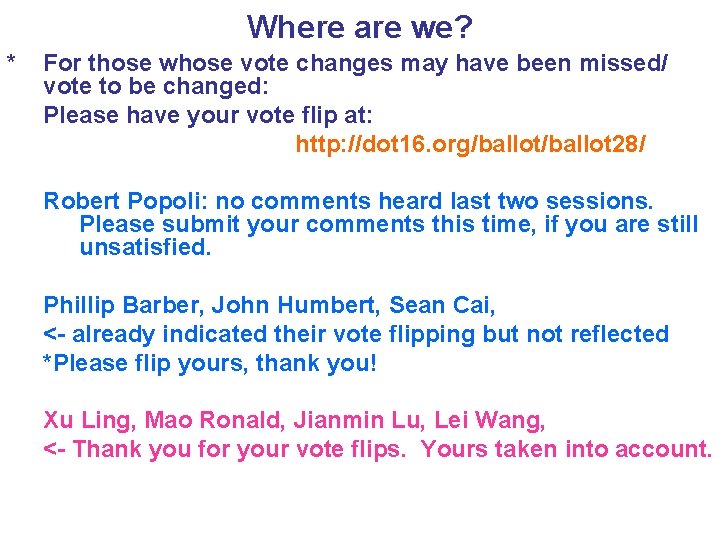 Where are we?

* For those whose vote changes may have been missed/ vote to be changed:

Please have your vote flip at:

http://dot16.org/ballot/ballot28/

Robert Popoli: no comments heard last two sessions. Please submit your comments this time, if you are still unsatisfied.

Phillip Barber, John Humbert, Sean Cai,

<- already indicated their vote flipping but not reflected

*Please flip yours, thank you!

Xu Ling, Mao Ronald, Jianmin Lu, Lei Wang,

<- Thank you for your vote flips. Yours taken into account.